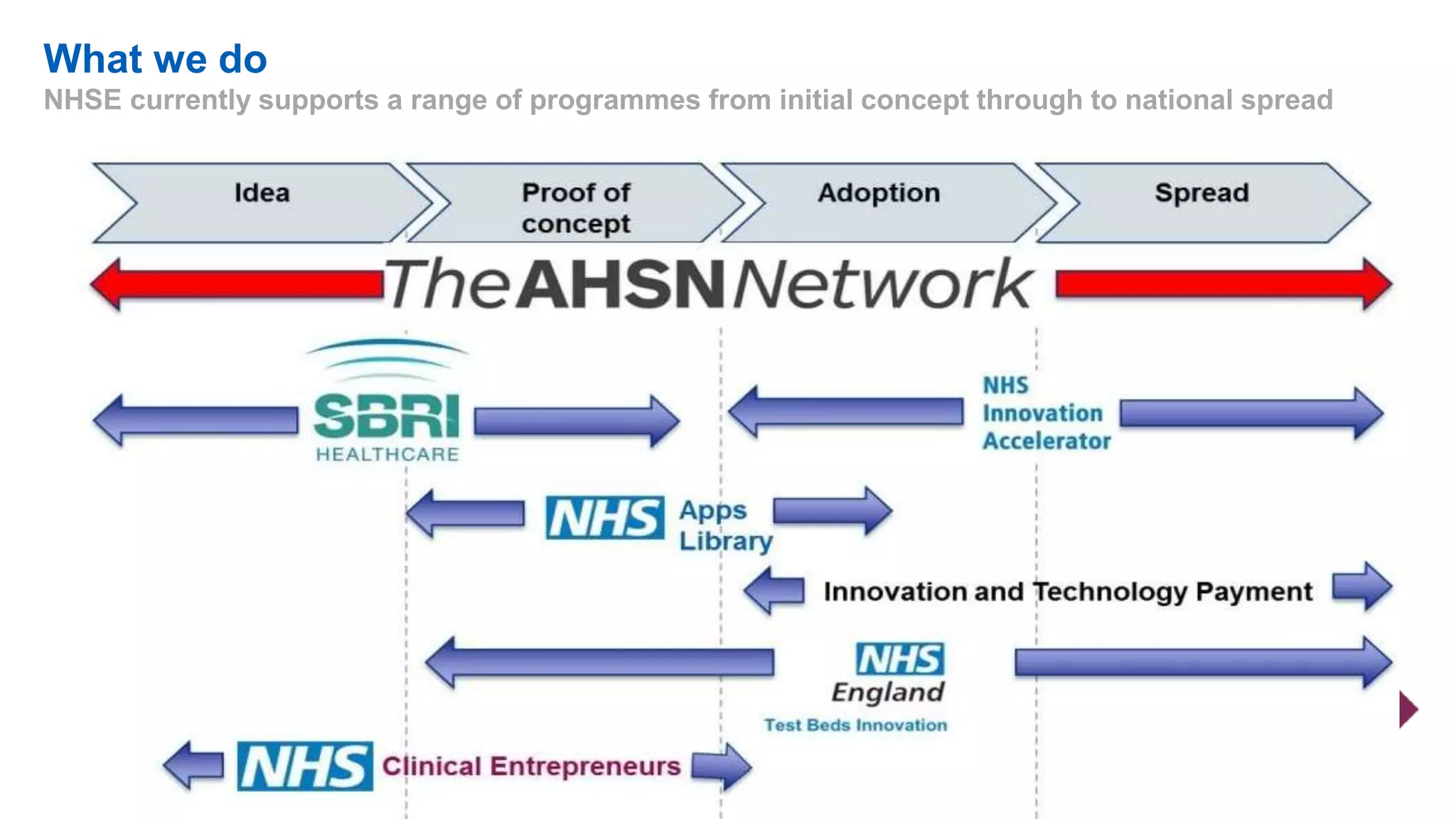 What we do

NHSE currently supports a range of programmes from initial concept through to national spread

Idea

Proof of concept

Adoption

Spread

TheAHSNNetwork

SBRI HEALTHCARE

NHS Innovation Accelerator

NHS Apps Library

Innovation and Technology Payment

NHS England

Test Beds Innovation

NHS Clinical Entrepreneurs